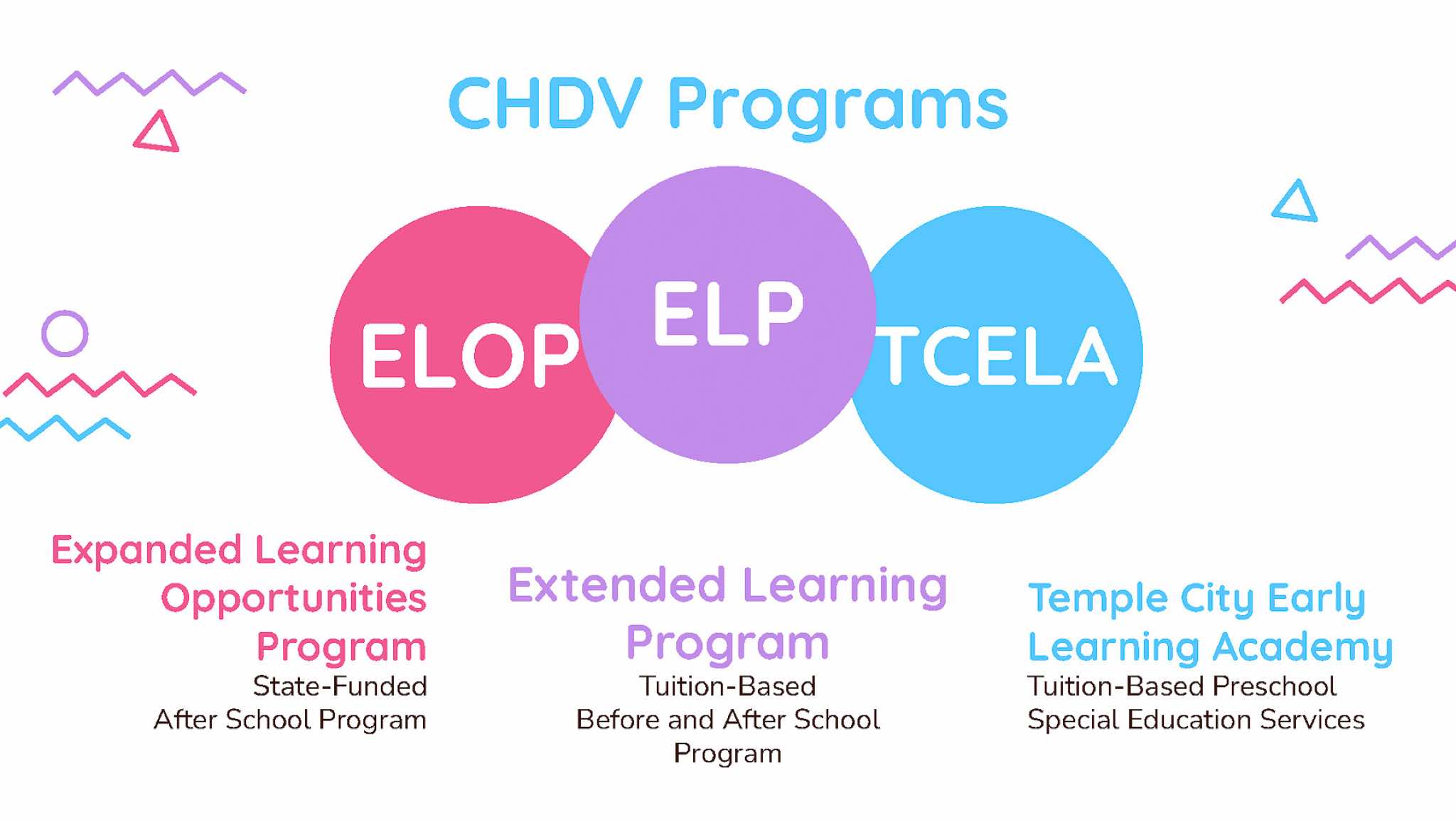 CHDV Programs

ELOP

ELP

TCELA

Expanded Learning Opportunities Program
State-Funded
After School Program

Extended Learning Program
Tuition-Based
Before and After School Program

Temple City Early Learning Academy
Tuition-Based Preschool
Special Education Services